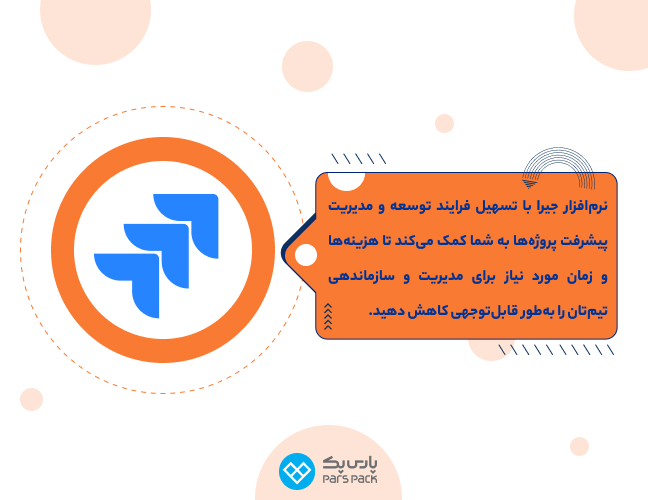 نرم‌افزار جیرا با تسهیل فرایند توسعه و مدیریت پیشرفت پروژه‌ها به شما کمک می‌کند تا هزینه‌ها و زمان مورد نیاز برای مدیریت و سازماندهی تیم‌تان را به‌طور قابل‌توجهی کاهش دهید.

پارس پک
PARS PACK